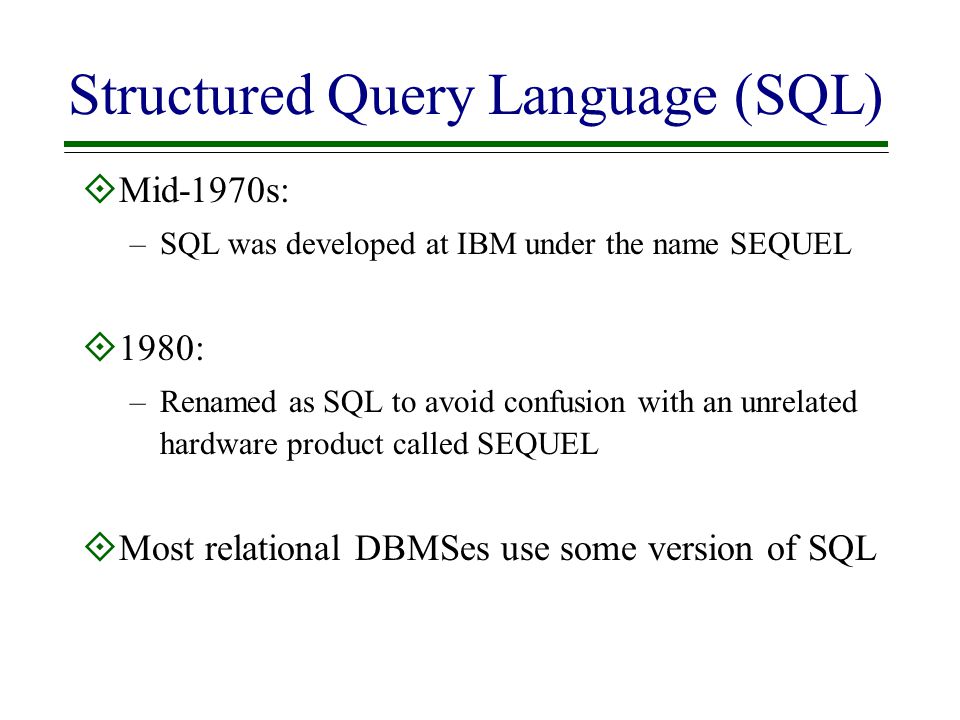 Structured Query Language (SQL)

Mid-1970s:

– SQL was developed at IBM under the name SEQUEL

1980:

– Renamed as SQL to avoid confusion with an unrelated hardware product called SEQUEL

Most relational DBMSes use some version of SQL